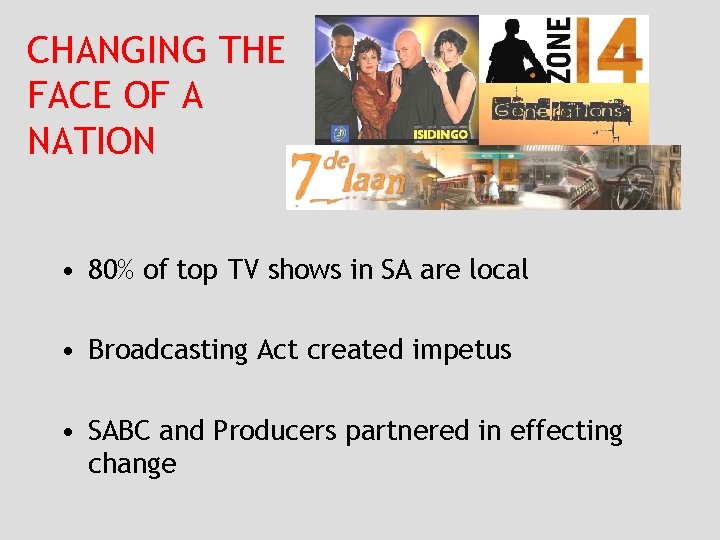 CHANGING THE FACE OF A NATION

ISIDINGO

ZONE 14

Generations

7de laan

• 80% of top TV shows in SA are local

• Broadcasting Act created impetus

• SABC and Producers partnered in effecting change